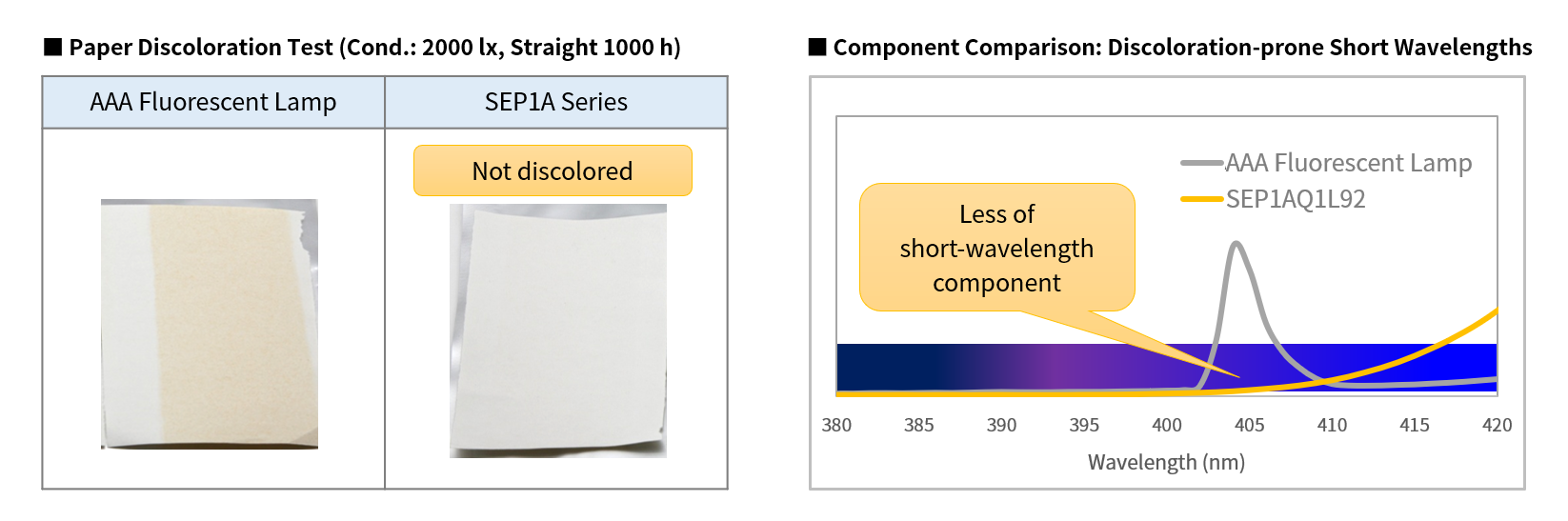 ■ Paper Discoloration Test (Cond.: 2000 lx, Straight 1000 h)

| AAA Fluorescent Lamp | SEP1A Series |
|---|---|
| | Not discolored |

■ Component Comparison: Discoloration-prone Short Wavelengths

AAA Fluorescent Lamp
SEP1AQ1L92

Less of short-wavelength component

380 385 390 395 400 405 410 415 420

Wavelength (nm)